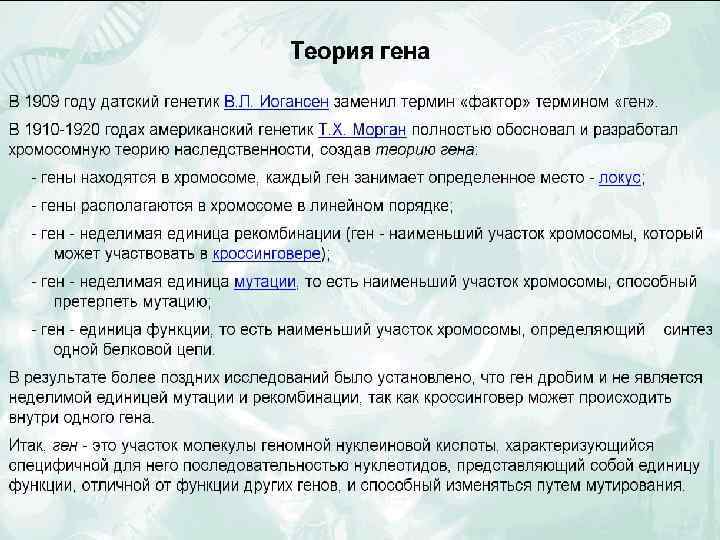 Теория гена

В 1909 году датский генетик В.Л. Иогансен заменил термин «фактор» термином «ген».

В 1910-1920 годах американский генетик Т.Х. Морган полностью обосновал и разработал хромосомную теорию наследственности, создав теорию гена:

- гены находятся в хромосоме, каждый ген занимает определенное место - локус;

- гены располагаются в хромосоме в линейном порядке;

- ген - неделимая единица рекомбинации (ген - наименьший участок хромосомы, который может участвовать в кроссинговере);

- ген - неделимая единица мутации, то есть наименьший участок хромосомы, способный претерпеть мутацию;

- ген - единица функции, то есть наименьший участок хромосомы, определяющий синтез одной белковой цепи.

В результате более поздних исследований было установлено, что ген дробим и не является неделимой единицей мутации и рекомбинации, так как кроссинговер может происходить внутри одного гена.

Итак, ген - это участок молекулы геномной нуклеиновой кислоты, характеризующийся специфичной для него последовательностью нуклеотидов, представляющий собой единицу функции, отличной от функции других генов, и способный изменяться путем мутирования.